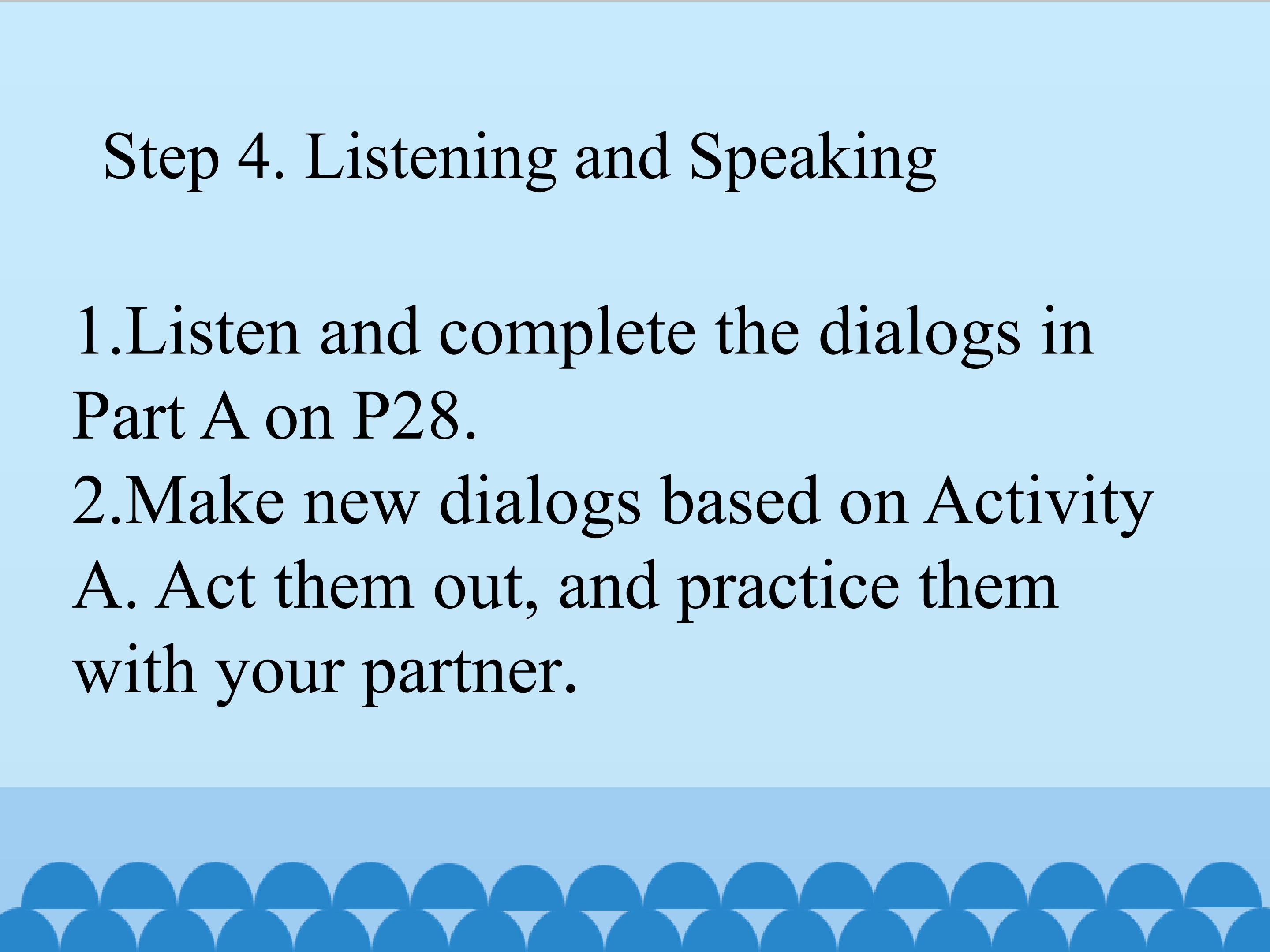 Step 4. Listening and Speaking

1.Listen and complete the dialogs in Part A on P28.
2.Make new dialogs based on Activity A. Act them out, and practice them with your partner.